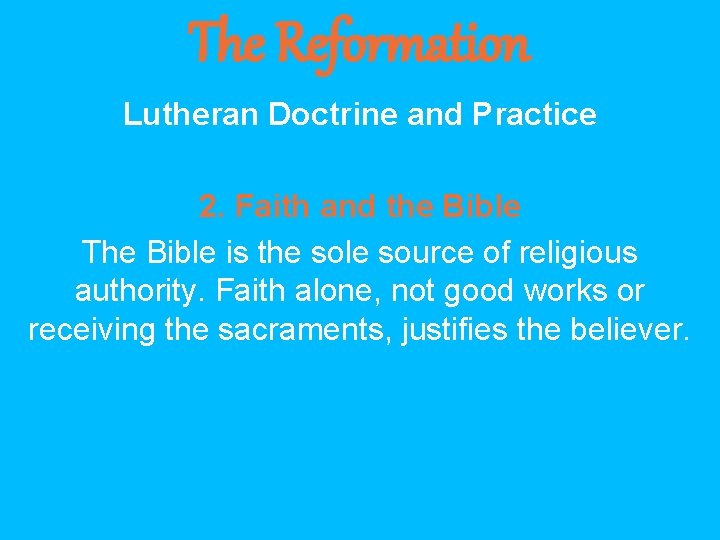 The Reformation

Lutheran Doctrine and Practice

2. Faith and the Bible

The Bible is the sole source of religious authority. Faith alone, not good works or receiving the sacraments, justifies the believer.